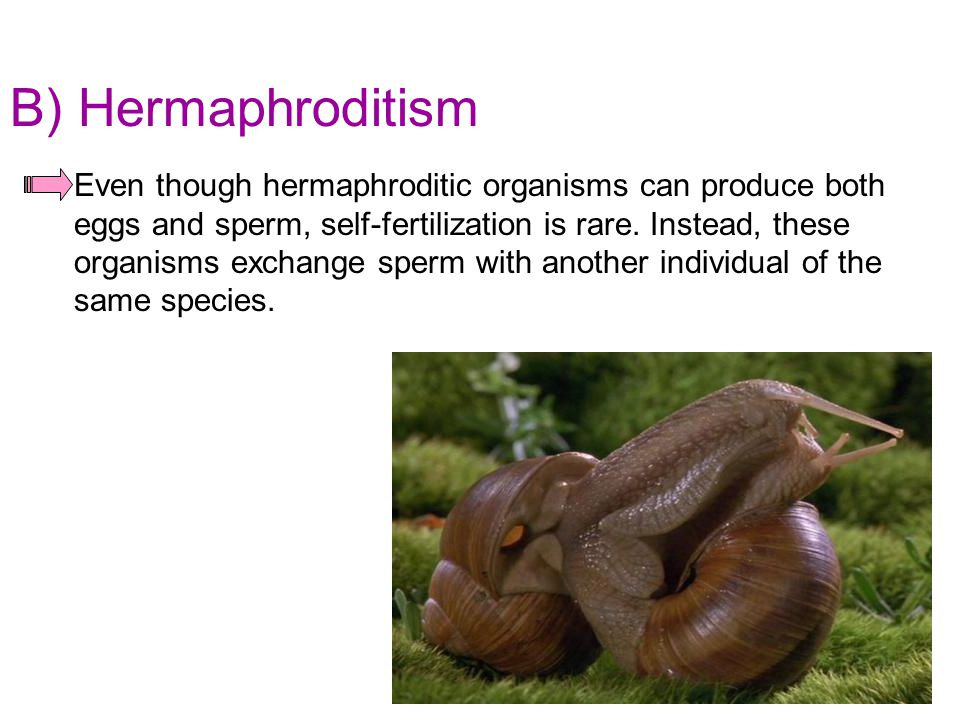 B) Hermaphroditism

Even though hermaphroditic organisms can produce both eggs and sperm, self-fertilization is rare. Instead, these organisms exchange sperm with another individual of the same species.